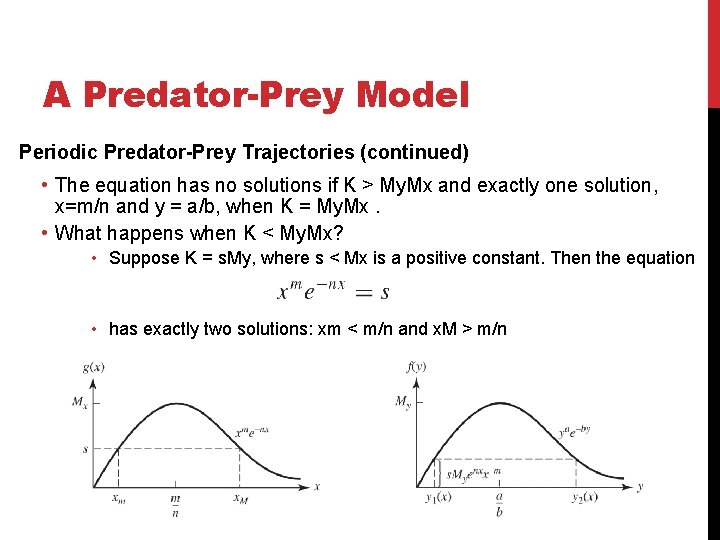 A Predator-Prey Model

Periodic Predator-Prey Trajectories (continued)

• The equation has no solutions if K > MyMx and exactly one solution, x=m/n and y = a/b, when K = MyMx .

• What happens when K < MyMx?

• Suppose K = sMy, where s < Mx is a positive constant. Then the equation

$x^m e^{-nx} = s$

• has exactly two solutions: xm < m/n and xM > m/n

$g(x)$

$M_x$

$s$

$x^m e^{-nx}$

$x_m$

$\frac{m}{n}$

$x_M$

$x$

$f(y)$

$M_y$

$y^a e^{-by}$

$sM_y e^{nx} x^{-m}$

$y_1(x)$

$\frac{a}{b}$

$y_2(x)$

$y$